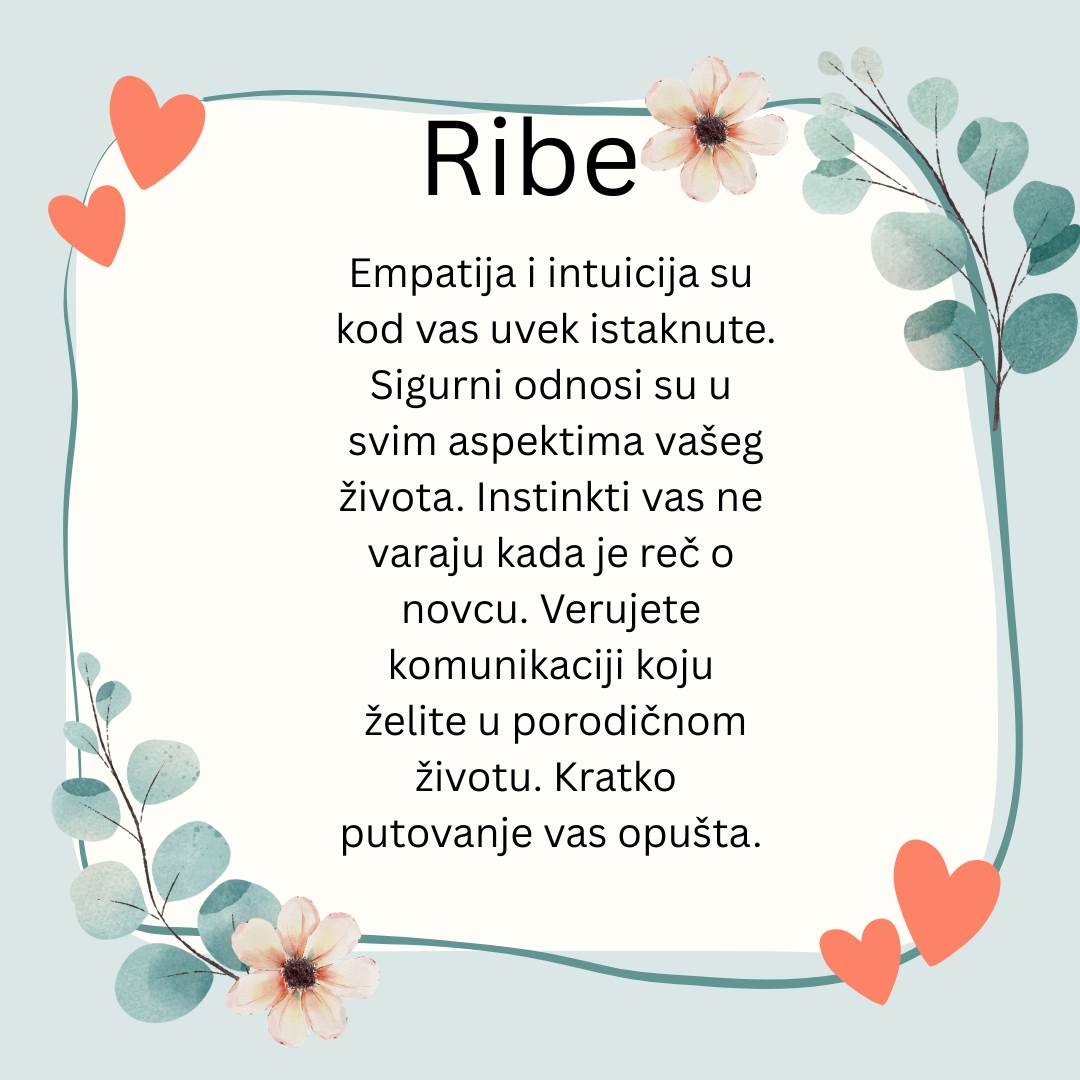 Ribe

Empatija i intuicija su kod vas uvek istaknute. Sigurni odnosi su u svim aspektima vašeg života. Instinkti vas ne varaju kada je reč o novcu. Verujete komunikaciji koju želite u porodičnom životu. Kratko putovanje vas opušta.